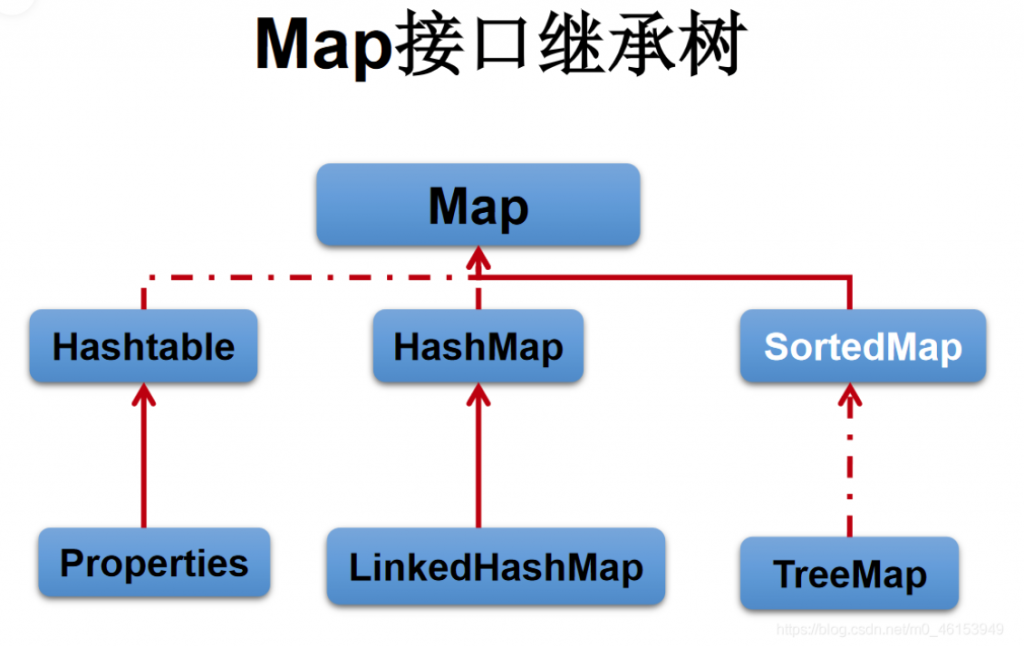 Map接口继承树

Map

Hashtable

HashMap

SortedMap

Properties

LinkedHashMap

TreeMap

https://blog.csdn.net/m0_46153949